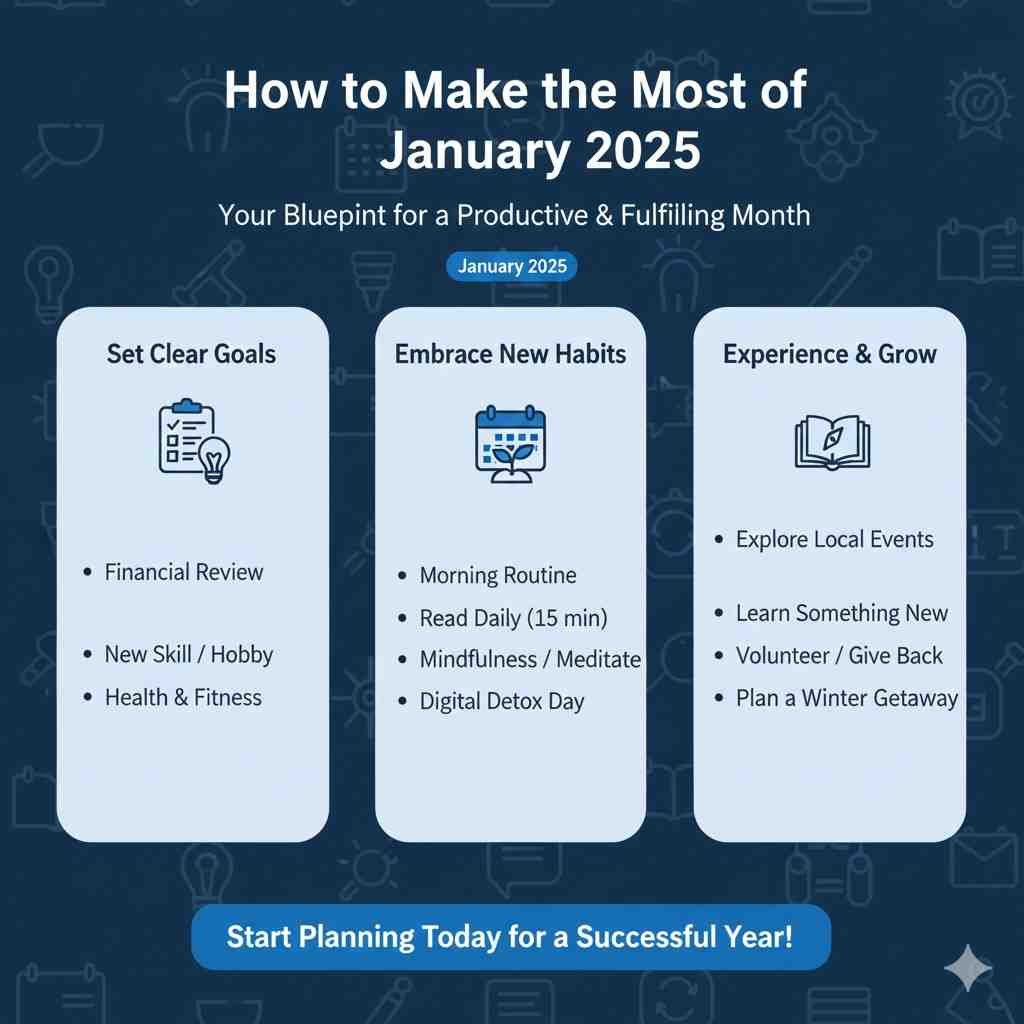 How to Make the Most of January 2025

Your Bluepint for a Productive & Fulfilling Month

January 2025

Set Clear Goals

- Financial Review
- New Skill / Hobby
- Health & Fitness

Embrace New Habits

- Morning Routine
- Read Daily (15 min)
- Mindfulness / Meditate
- Digital Detox Day

Experience & Grow

- Explore Local Events
- Learn Something New
- Volunteer / Give Back
- Plan a Winter Getaway

Start Planning Today for a Successful Year!